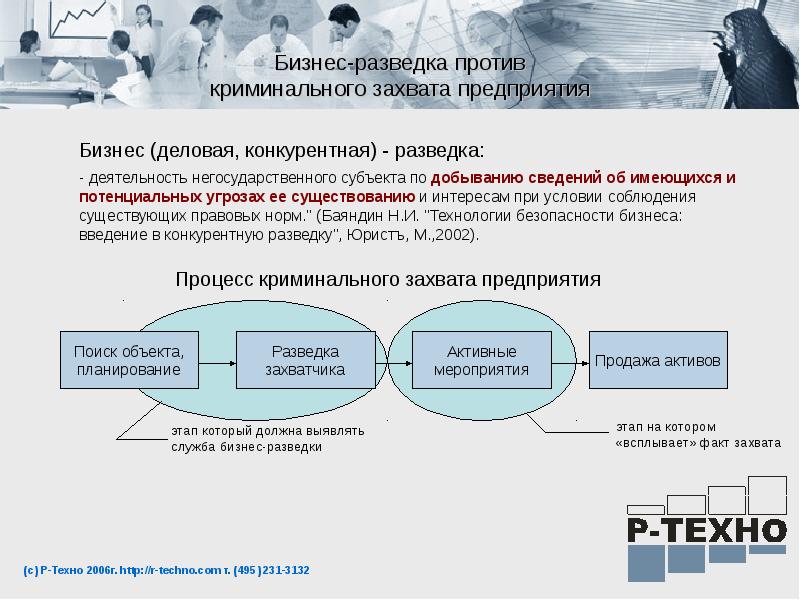 Бизнес-разведка против криминального захвата предприятия

Бизнес (деловая, конкурентная) - разведка:

- деятельность негосударственного субъекта по добыванию сведений об имеющихся и потенциальных угрозах ее существованию и интересам при условии соблюдения существующих правовых норм." (Баяндин Н.И. "Технологии безопасности бизнеса: введение в конкурентную разведку", Юристъ, М.,2002).

Процесс криминального захвата предприятия

Поиск объекта, планирование

Разведка захватчика

Активные мероприятия

Продажа активов

этап который должна выявлять служба бизнес-разведки

этап на котором «всплывает» факт захвата

Р-ТЕХНО

(с) Р-Техно 2006г. http://r-techno.com т. (495) 231-3132